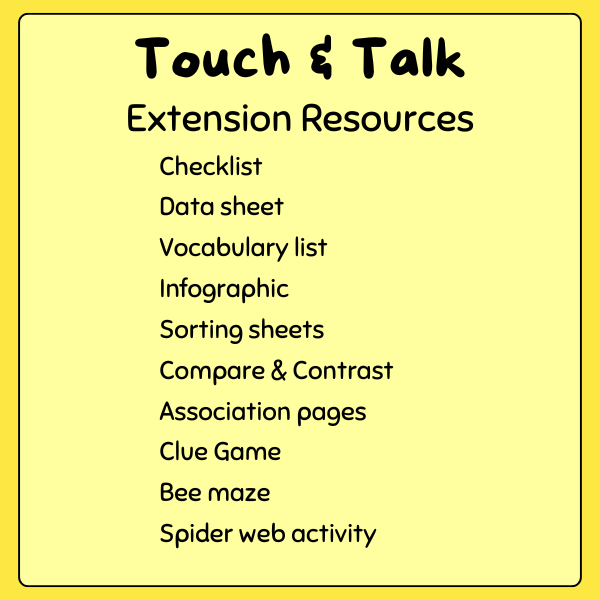 Touch & Talk

Extension Resources

Checklist
Data sheet
Vocabulary list
Infographic
Sorting sheets
Compare & Contrast
Association pages
Clue Game
Bee maze
Spider web activity